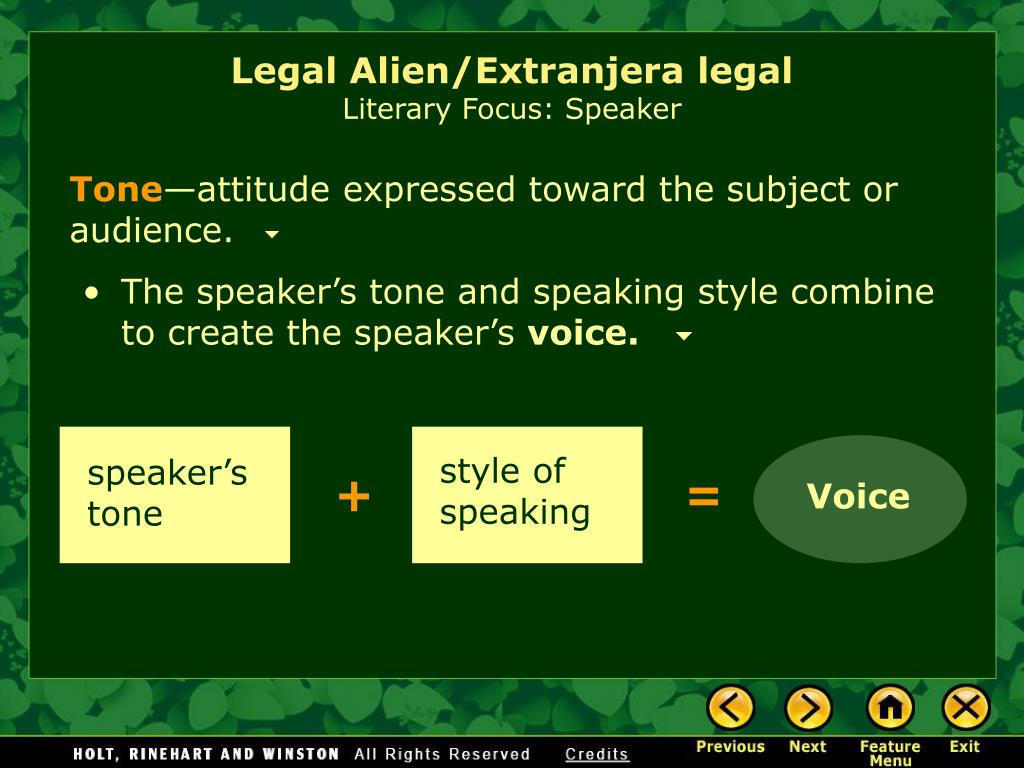 Legal Alien/Extranjera legal
Literary Focus: Speaker

Tone—attitude expressed toward the subject or audience.

• The speaker's tone and speaking style combine to create the speaker's voice.

speaker's tone + style of speaking = Voice

HOLT, RINEHART AND WINSTON All Rights Reserved Credits

Previous Next Feature Menu Exit